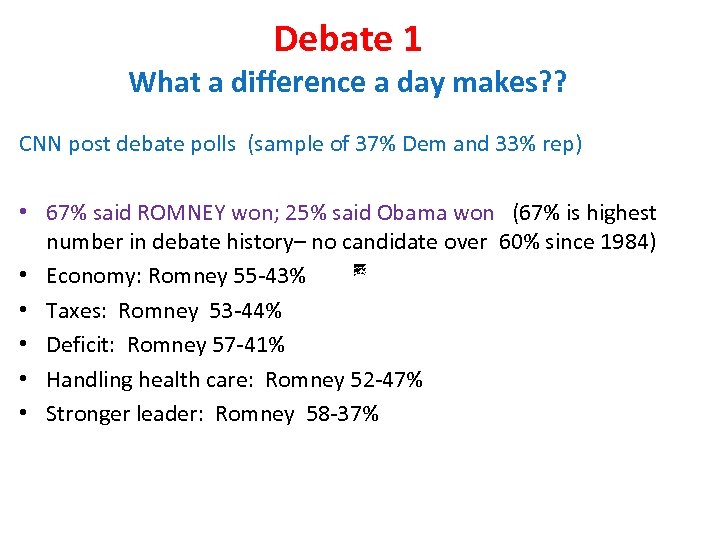 Debate 1
What a difference a day makes??

CNN post debate polls (sample of 37% Dem and 33% rep)

• 67% said ROMNEY won; 25% said Obama won (67% is highest number in debate history– no candidate over 60% since 1984)
• Economy: Romney 55-43%
• Taxes: Romney 53-44%
• Deficit: Romney 57-41%
• Handling health care: Romney 52-47%
• Stronger leader: Romney 58-37%